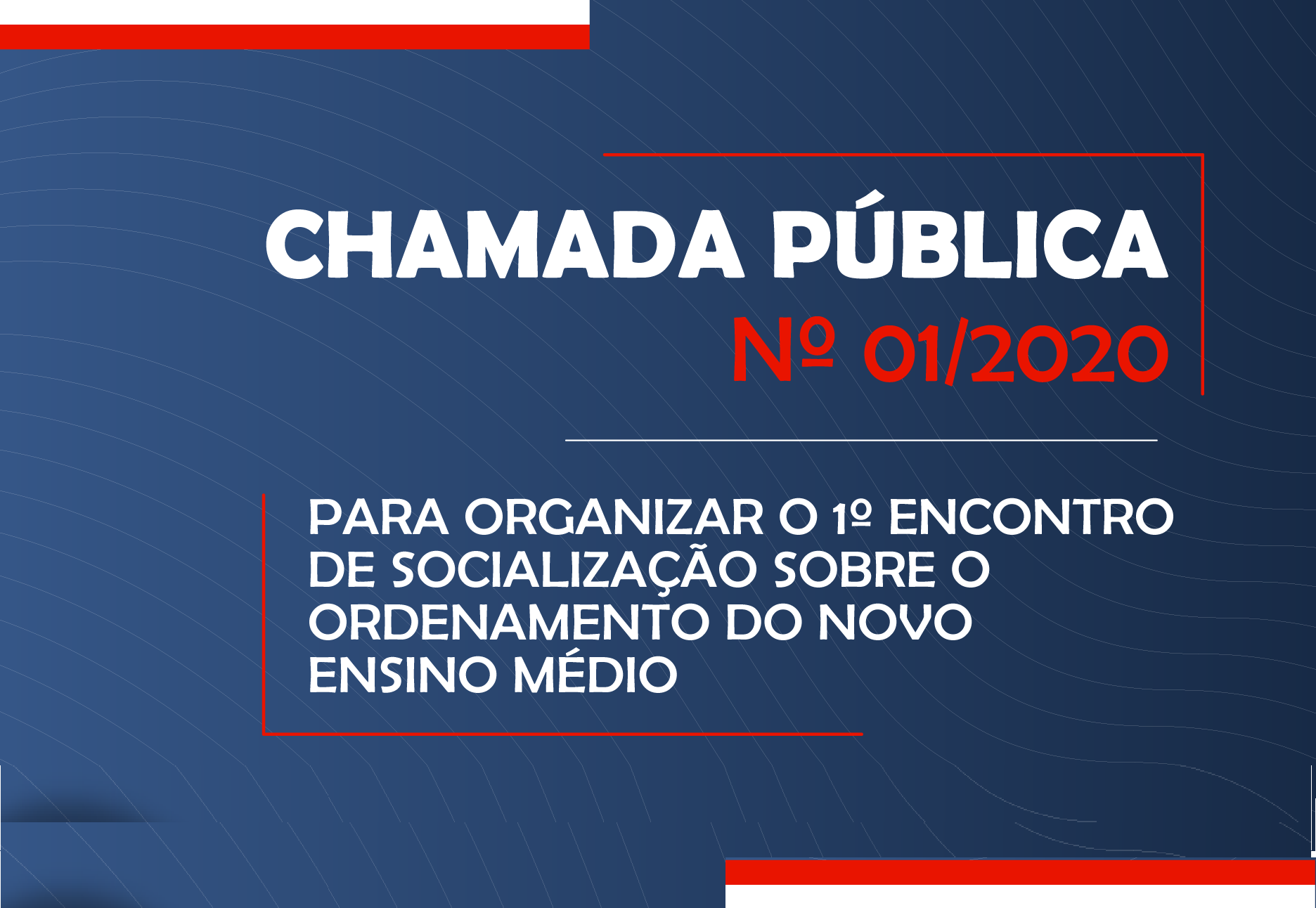 CHAMADA PÚBLICA
Nº 01/2020

PARA ORGANIZAR O 1º ENCONTRO DE SOCIALIZAÇÃO SOBRE O ORDENAMENTO DO NOVO ENSINO MÉDIO